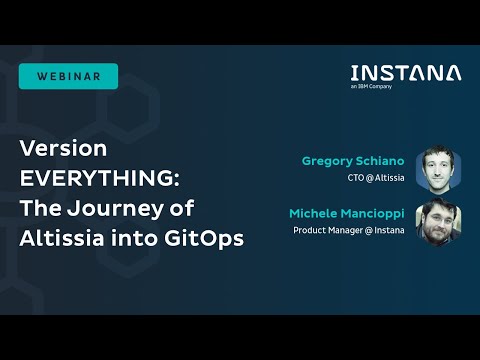 WEBINAR

INSTANA
an IBM Company

Version EVERYTHING: The Journey of Altissia into GitOps

Gregory Schiano
CTO @ Altissia

Michele Mancioppi
Product Manager @ Instana